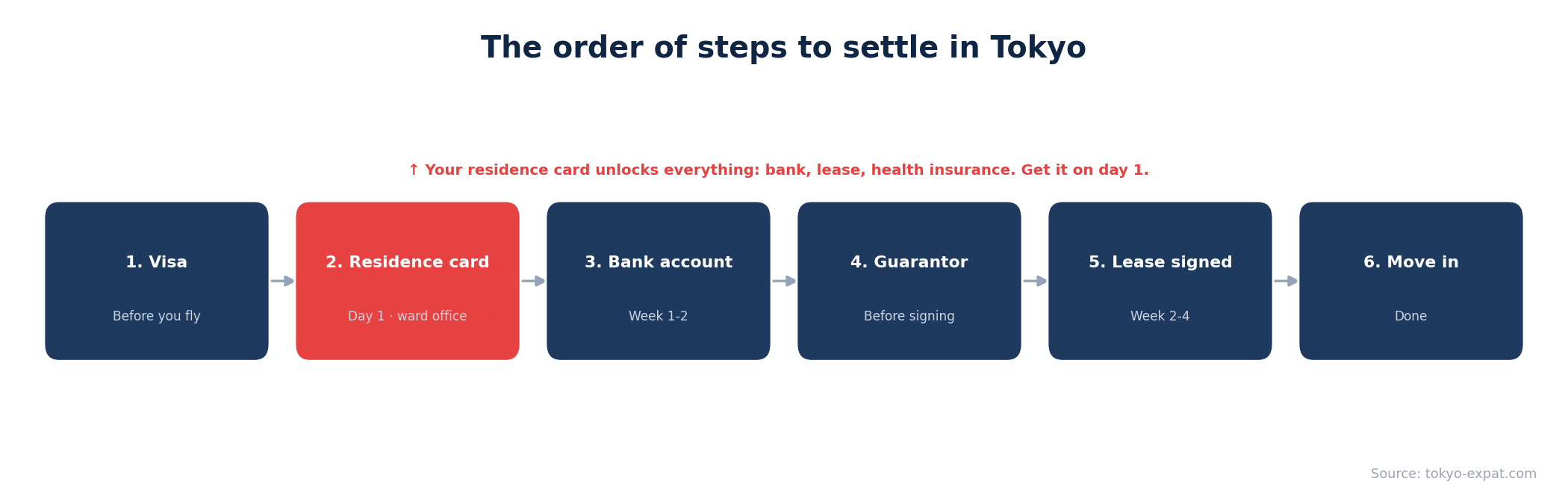 The order of steps to settle in Tokyo

↑ Your residence card unlocks everything: bank, lease, health insurance. Get it on day 1.

1. Visa
Before you fly

2. Residence card
Day 1 · ward office

3. Bank account
Week 1-2

4. Guarantor
Before signing

5. Lease signed
Week 2-4

6. Move in
Done

Source: tokyo-expat.com